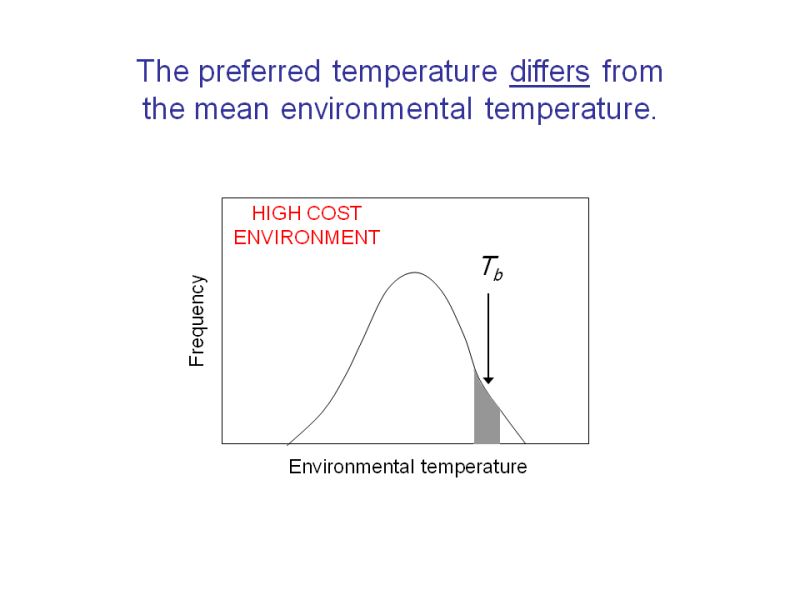 The preferred temperature differs from the mean environmental temperature.

HIGH COST ENVIRONMENT

$T_b$

Frequency

Environmental temperature